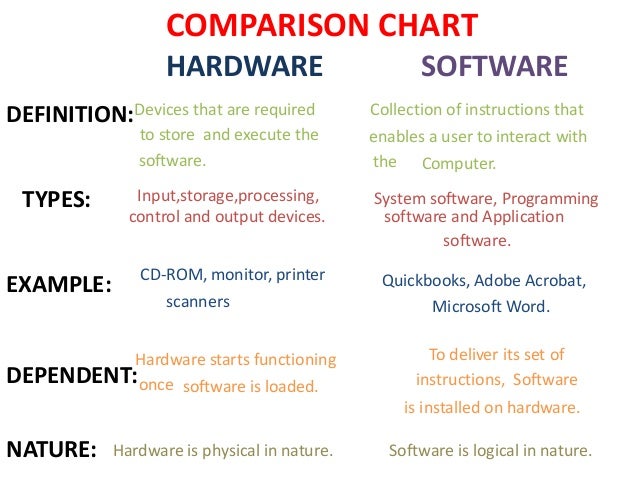 COMPARISON CHART

| | HARDWARE | SOFTWARE |
|---|---|---|
| DEFINITION: | Devices that are required to store and execute the software. | Collection of instructions that enables a user to interact with the Computer. |
| TYPES: | Input,storage,processing, control and output devices. | System software, Programming software and Application software. |
| EXAMPLE: | CD-ROM, monitor, printer scanners | Quickbooks, Adobe Acrobat, Microsoft Word. |
| DEPENDENT: | Hardware starts functioning once software is loaded. | To deliver its set of instructions, Software is installed on hardware. |
| NATURE: | Hardware is physical in nature. | Software is logical in nature. |